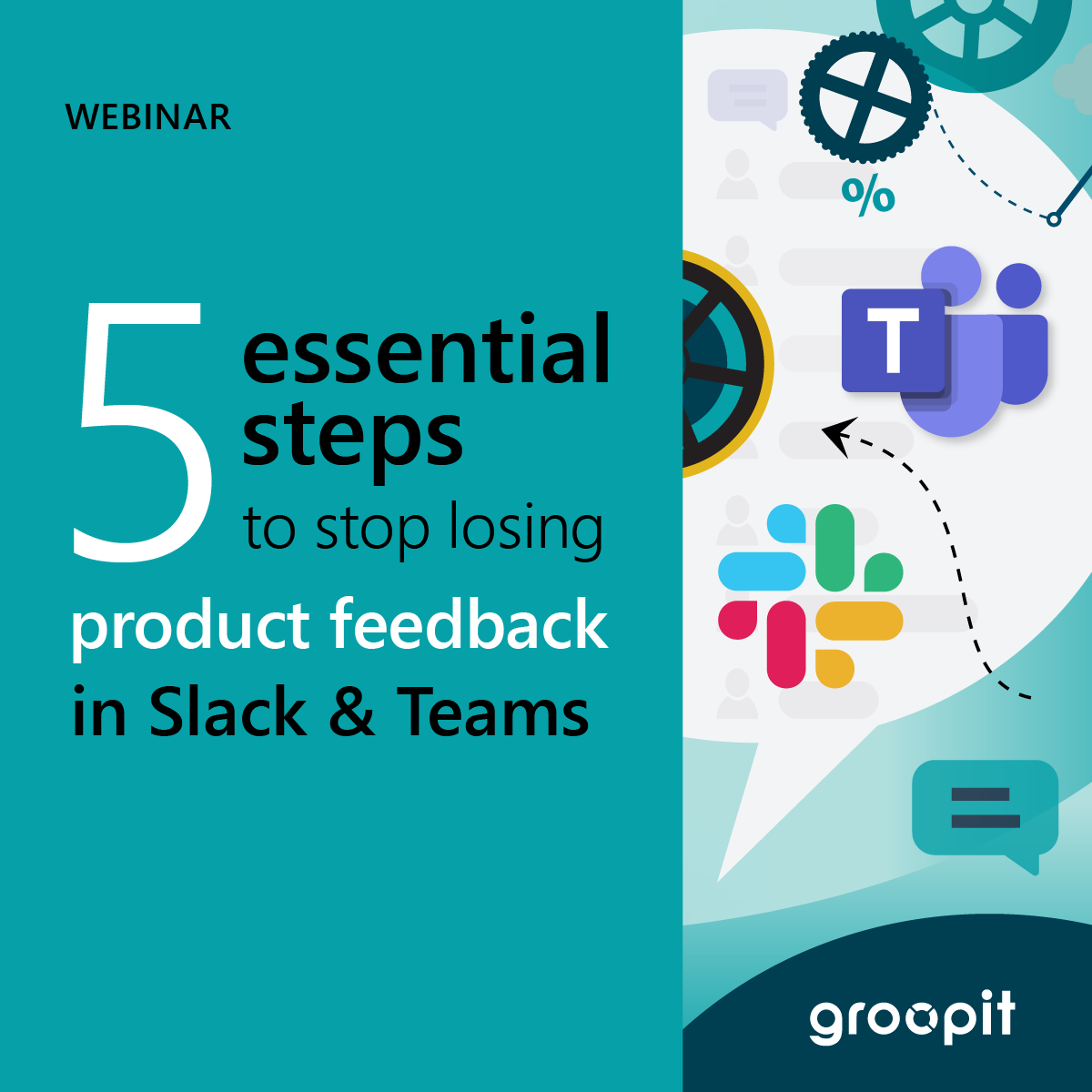 WEBINAR

5 essential steps to stop losing product feedback in Slack & Teams

%

T

groopit